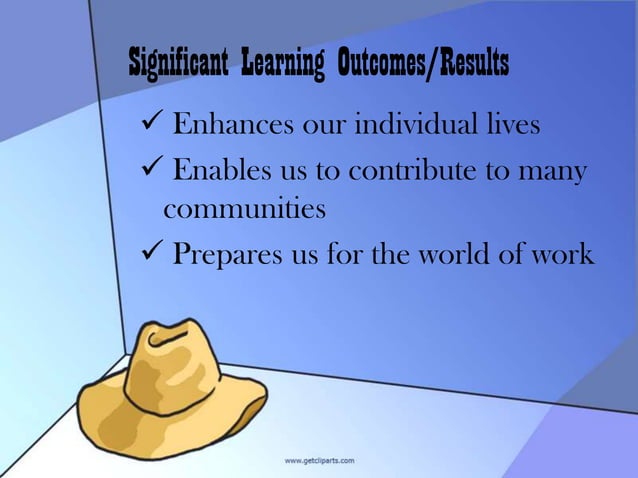 Significant Learning Outcomes/Results

✓ Enhances our individual lives

✓ Enables us to contribute to many communities

✓ Prepares us for the world of work

www.getcliparts.com